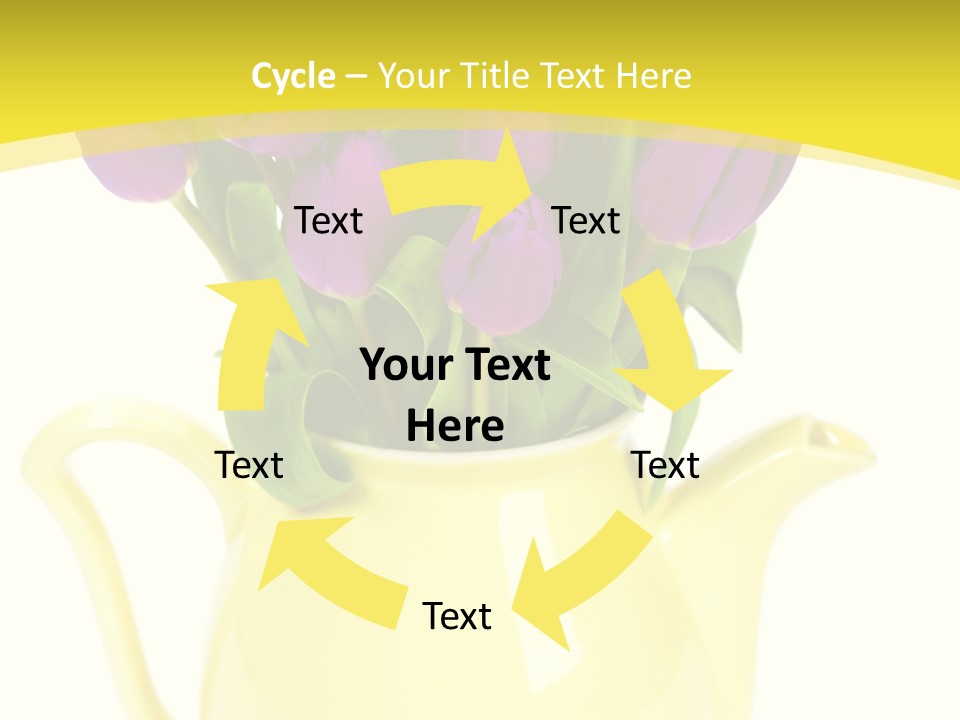 Cycle – Your Title Text Here

Text

Text

Your Text Here

Text

Text

Text